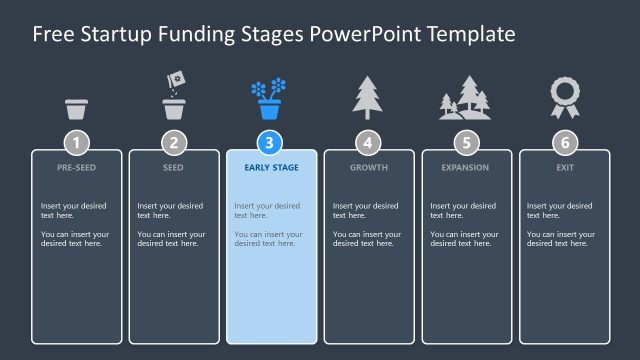 Free Startup Funding Stages PowerPoint Template

1
PRE-SEED
Insert your desired text here.

You can insert your desired text here.

2
SEED
Insert your desired text here.

You can insert your desired text here.

3
EARLY STAGE
Insert your desired text here.

You can insert your desired text here.

4
GROWTH
Insert your desired text here.

You can insert your desired text here.

5
EXPANSION
Insert your desired text here.

You can insert your desired text here.

6
EXIT
Insert your desired text here.

You can insert your desired text here.